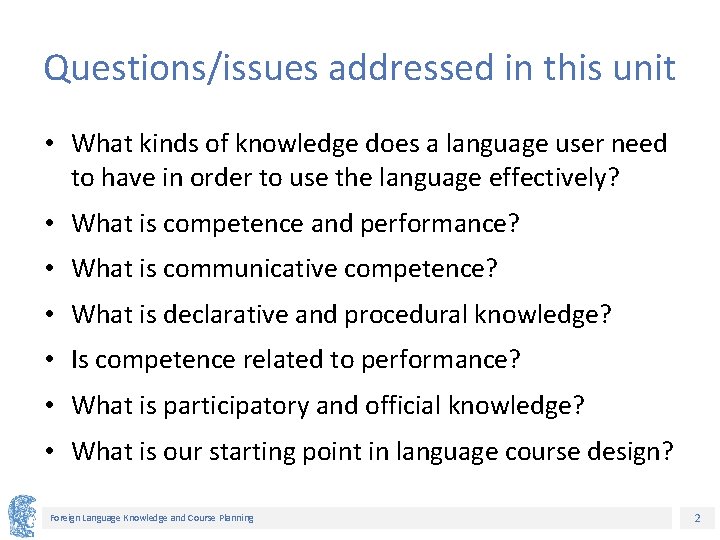 Questions/issues addressed in this unit

• What kinds of knowledge does a language user need to have in order to use the language effectively?

• What is competence and performance?

• What is communicative competence?

• What is declarative and procedural knowledge?

• Is competence related to performance?

• What is participatory and official knowledge?

• What is our starting point in language course design?

Foreign Language Knowledge and Course Planning

2